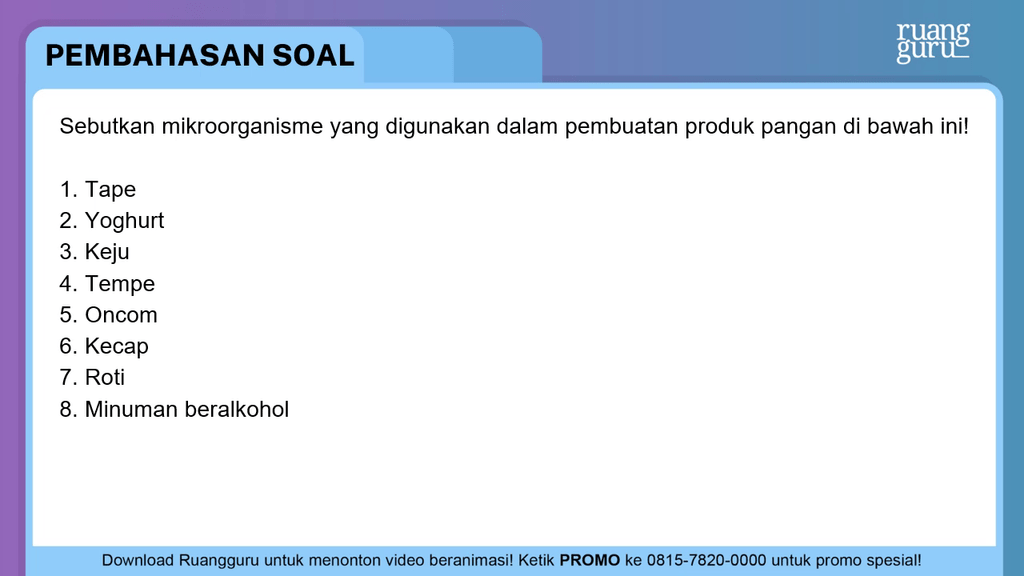 PEMBAHASAN SOAL

ruang guru

Sebutkan mikroorganisme yang digunakan dalam pembuatan produk pangan di bawah ini!

1. Tape
2. Yoghurt
3. Keju
4. Tempe
5. Oncom
6. Kecap
7. Roti
8. Minuman beralkohol

Download Ruangguru untuk menonton video beranimasi! Ketik PROMO ke 0815-7820-0000 untuk promo spesial!